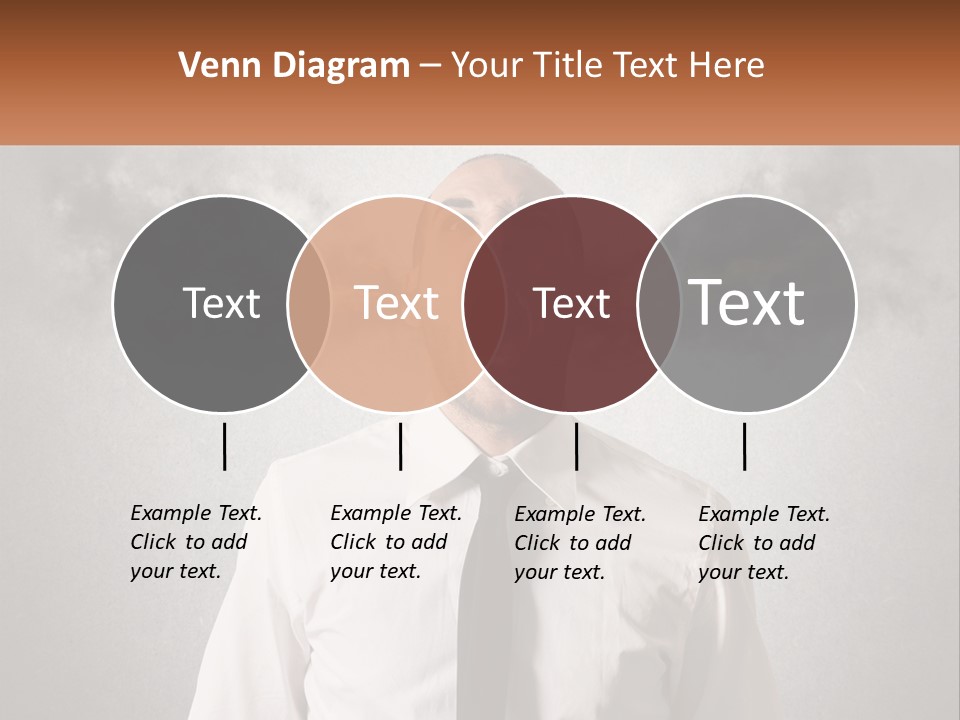 Venn Diagram – Your Title Text Here

Text

Text

Text

Text

Example Text. Click to add your text.

Example Text. Click to add your text.

Example Text. Click to add your text.

Example Text. Click to add your text.